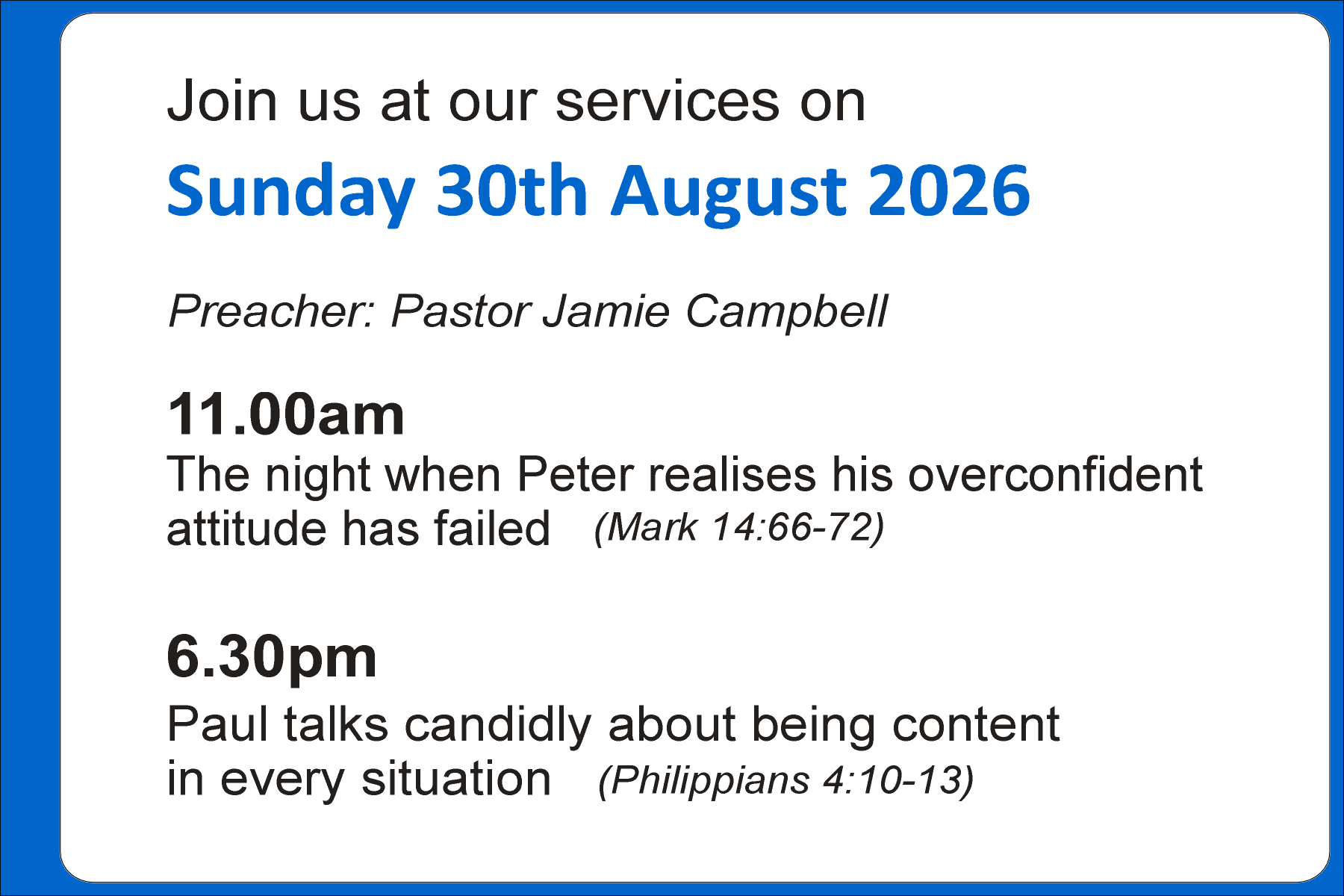 Join us at our services on

Sunday 30th August 2026

Preacher: Pastor Jamie Campbell

11.00am

The night when Peter realises his overconfident attitude has failed (Mark 14:66-72)

6.30pm

Paul talks candidly about being content in every situation (Philippians 4:10-13)